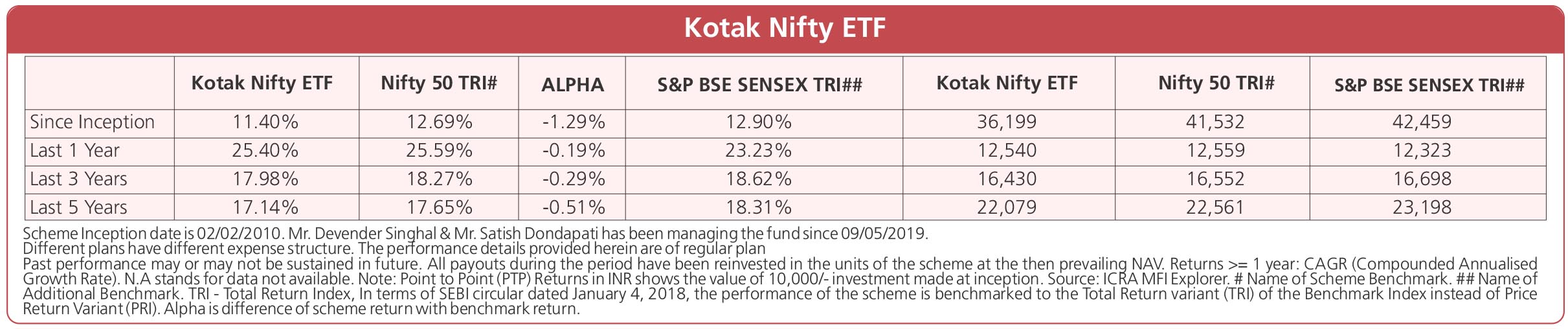 Kotak Nifty ETF

| | Kotak Nifty ETF | Nifty 50 TRI# | ALPHA | S&P BSE SENSEX TRI## | Kotak Nifty ETF | Nifty 50 TRI# | S&P BSE SENSEX TRI## |
|---|---|---|---|---|---|---|---|
| Since Inception | 11.40% | 12.69% | -1.29% | 12.90% | 36,199 | 41,532 | 42,459 |
| Last 1 Year | 25.40% | 25.59% | -0.19% | 23.23% | 12,540 | 12,559 | 12,323 |
| Last 3 Years | 17.98% | 18.27% | -0.29% | 18.62% | 16,430 | 16,552 | 16,698 |
| Last 5 Years | 17.14% | 17.65% | -0.51% | 18.31% | 22,079 | 22,561 | 23,198 |

Scheme Inception date is 02/02/2010. Mr. Devender Singhal & Mr. Satish Dondapati has been managing the fund since 09/05/2019.
Different plans have different expense structure. The performance details provided herein are of regular plan
Past performance may or may not be sustained in future. All payouts during the period have been reinvested in the units of the scheme at the then prevailing NAV. Returns >= 1 year: CAGR (Compounded Annualised Growth Rate). N.A stands for data not available. Note: Point to Point (PTP) Returns in INR shows the value of 10,000/- investment made at inception. Source: ICRA MFI Explorer. # Name of Scheme Benchmark. ## Name of Additional Benchmark. TRI - Total Return Index, In terms of SEBI circular dated January 4, 2018, the performance of the scheme is benchmarked to the Total Return variant (TRI) of the Benchmark Index instead of Price Return Variant (PRI). Alpha is difference of scheme return with benchmark return.